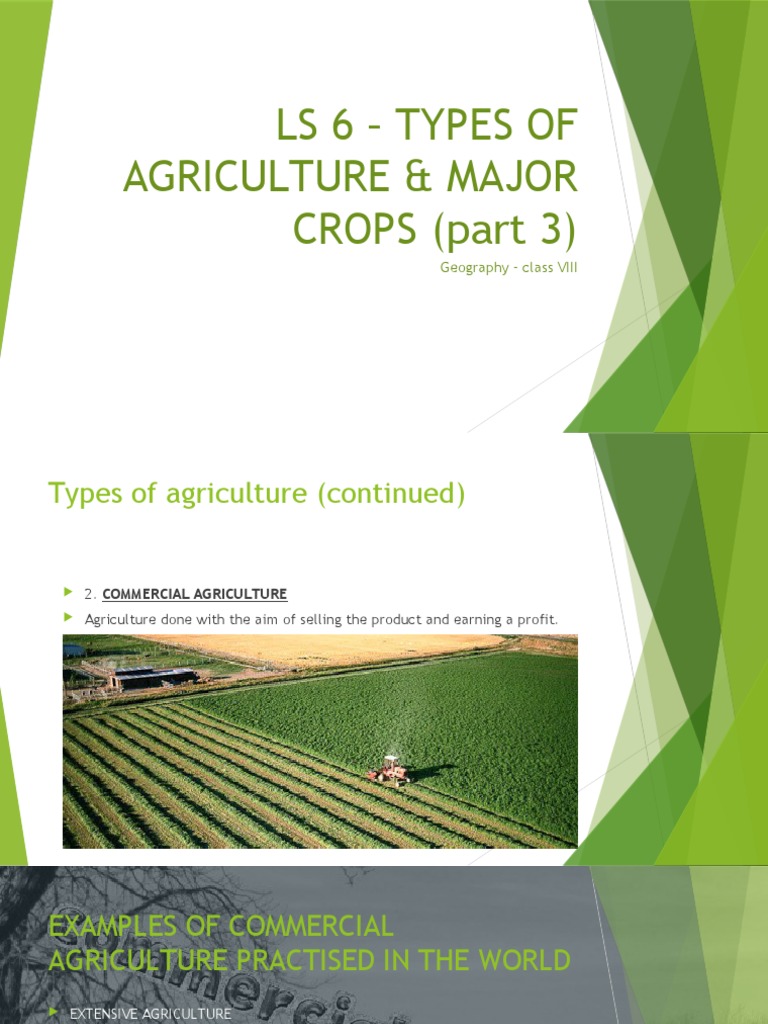 LS 6 – TYPES OF AGRICULTURE & MAJOR CROPS (part 3)

Geography – class VIII

Types of agriculture (continued)

2. COMMERCIAL AGRICULTURE

Agriculture done with the aim of selling the product and earning a profit.

EXAMPLES OF COMMERCIAL AGRICULTURE PRACTISED IN THE WORLD

EXTENSIVE AGRICULTURE